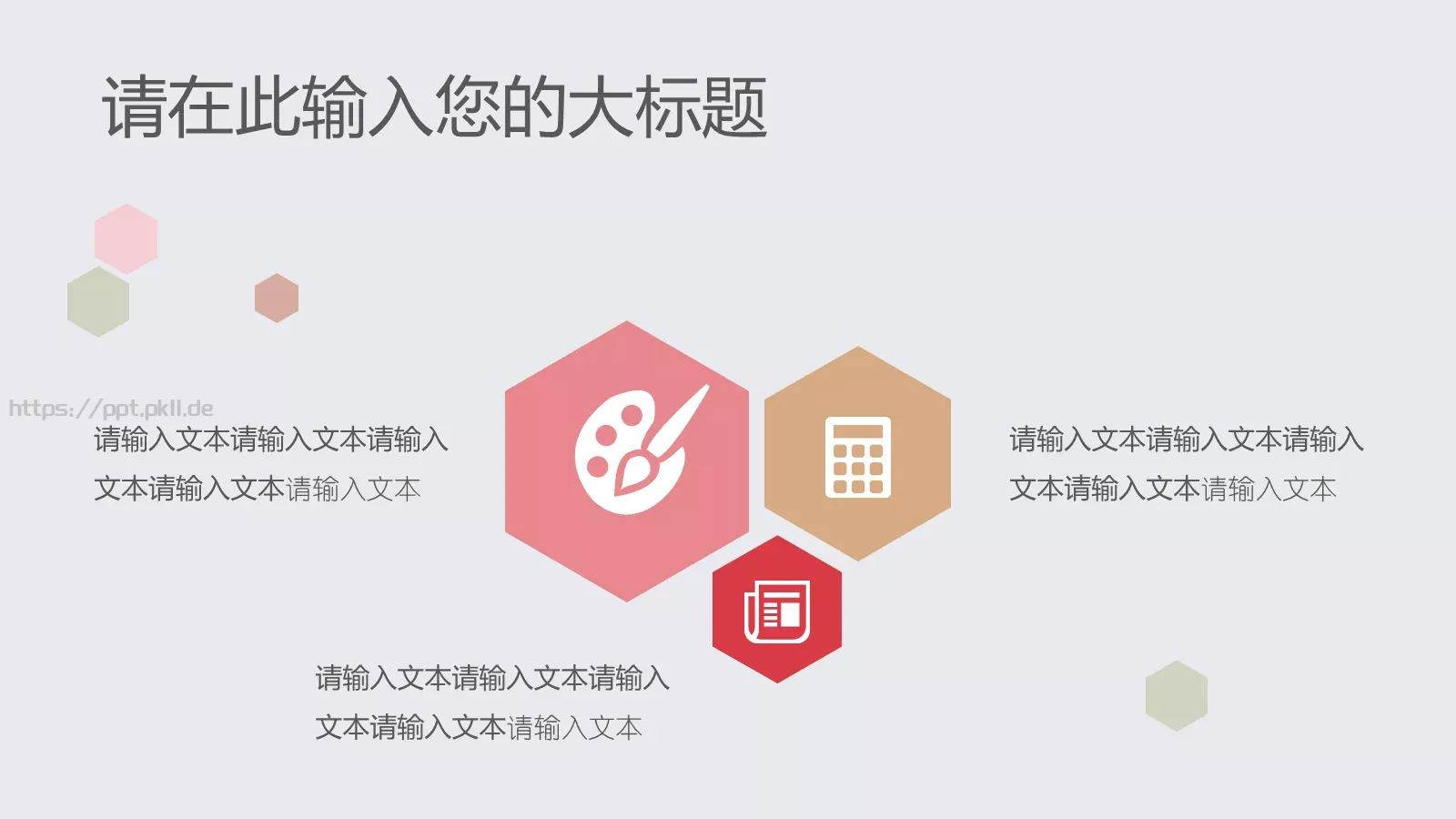 请在此输入您的大标题

https://ppt.pkll.de

请输入文本请输入文本请输入文本请输入文本请输入文本

请输入文本请输入文本请输入文本请输入文本请输入文本

请输入文本请输入文本请输入文本请输入文本请输入文本